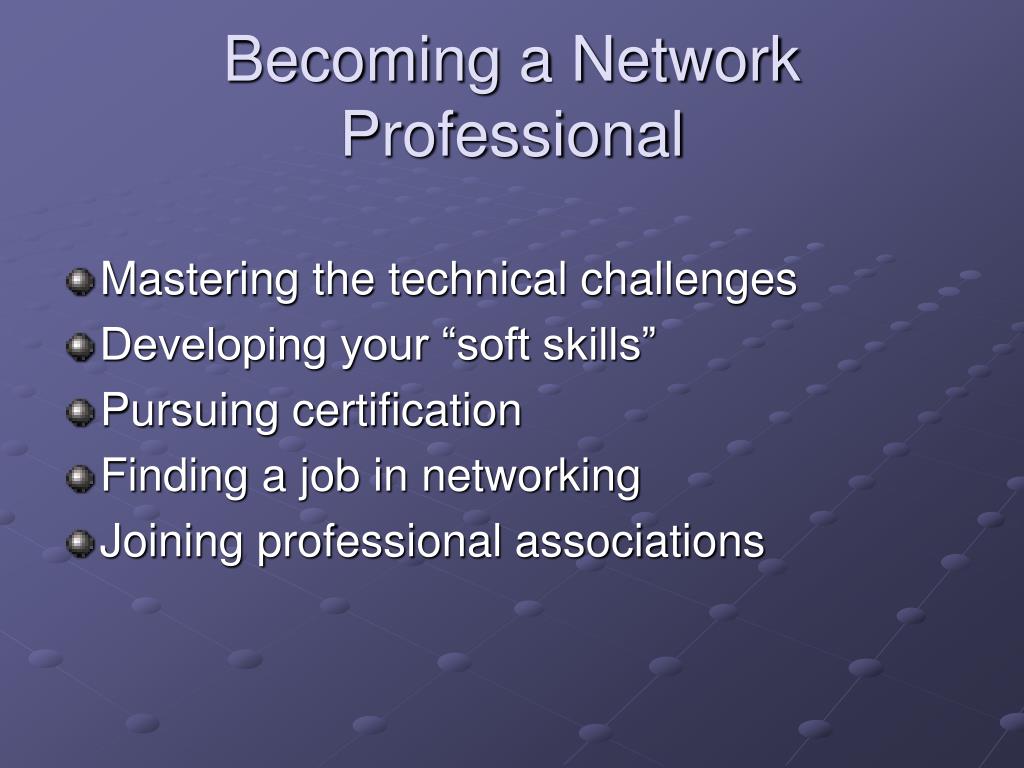 Becoming a Network Professional

Mastering the technical challenges
Developing your “soft skills”
Pursuing certification
Finding a job in networking
Joining professional associations